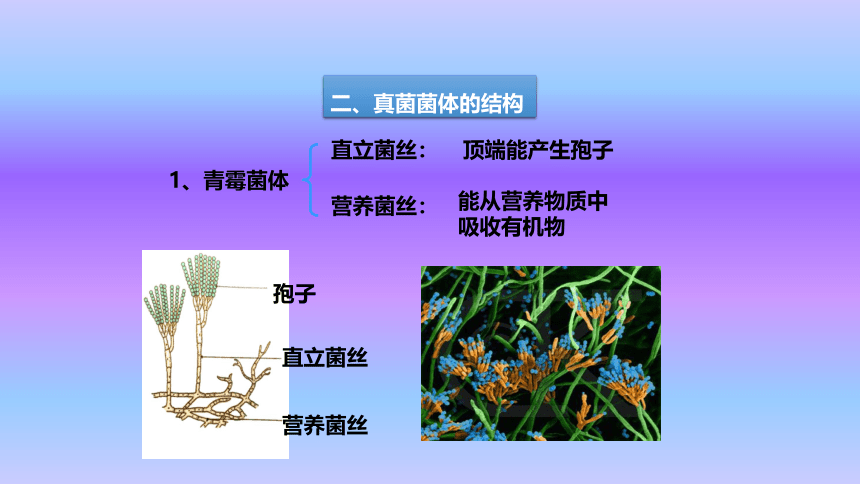 二、真菌菌体的结构

1、青霉菌体

直立菌丝： 顶端能产生孢子

营养菌丝： 能从营养物质中吸收有机物

孢子

直立菌丝

营养菌丝